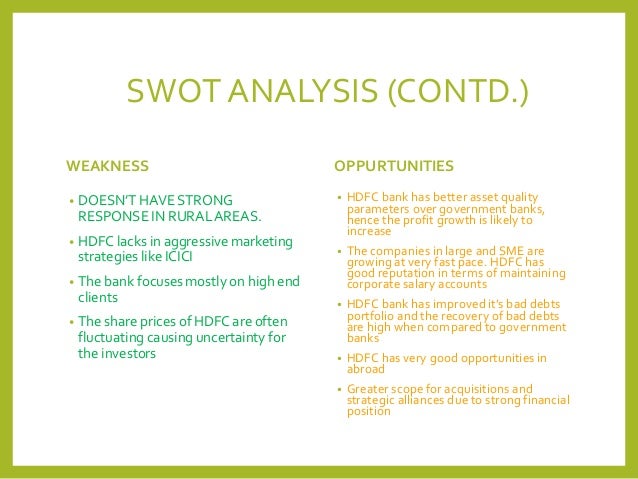 SWOT ANALYSIS (CONTD.)

WEAKNESS

• DOESN'T HAVE STRONG RESPONSE IN RURAL AREAS.

• HDFC lacks in aggressive marketing strategies like ICICI

• The bank focuses mostly on high end clients

• The share prices of HDFC are often fluctuating causing uncertainty for the investors

OPPURTUNITIES

• HDFC bank has better asset quality parameters over government banks, hence the profit growth is likely to increase

• The companies in large and SME are growing at very fast pace. HDFC has good reputation in terms of maintaining corporate salary accounts

• HDFC bank has improved it's bad debts portfolio and the recovery of bad debts are high when compared to government banks

• HDFC has very good opportunities in abroad

• Greater scope for acquisitions and strategic alliances due to strong financial position